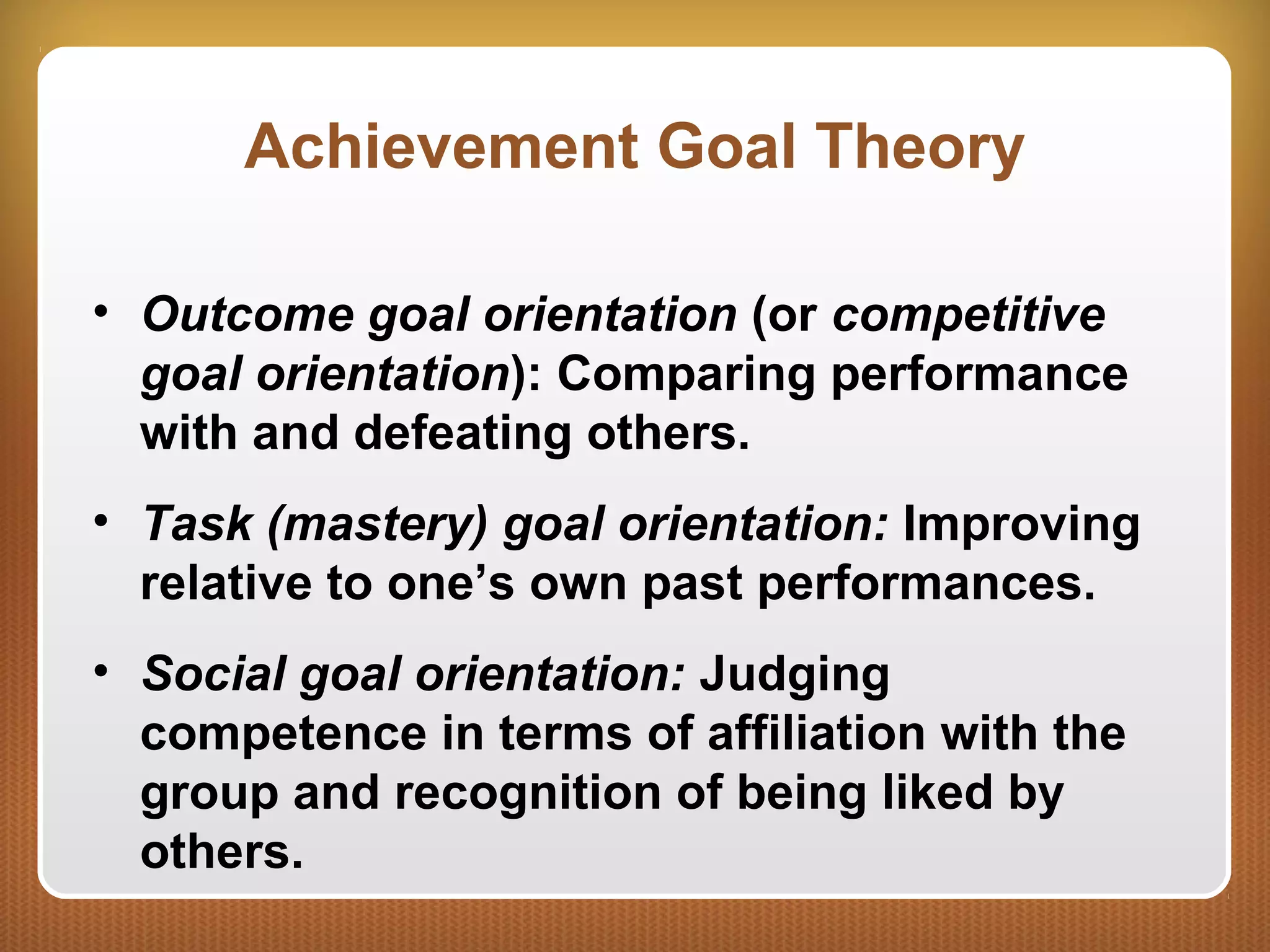 Achievement Goal Theory

• Outcome goal orientation (or competitive goal orientation): Comparing performance with and defeating others.

• Task (mastery) goal orientation: Improving relative to one's own past performances.

• Social goal orientation: Judging competence in terms of affiliation with the group and recognition of being liked by others.